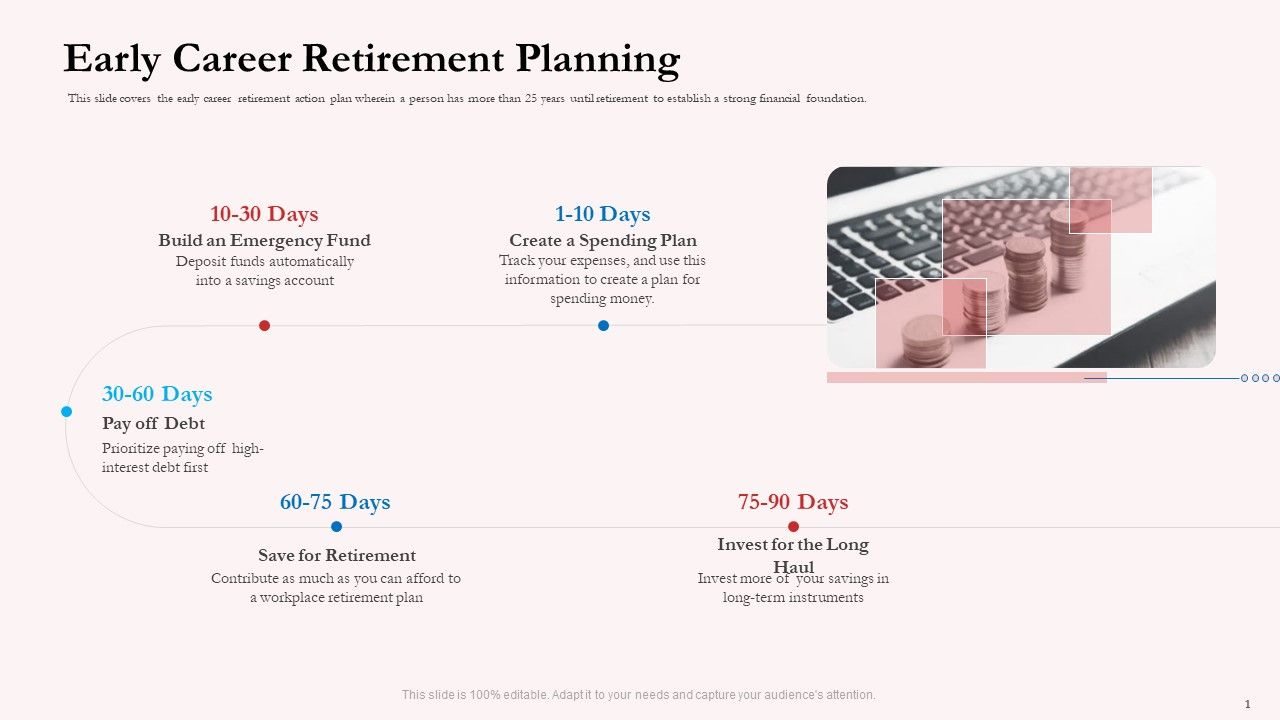 Early Career Retirement Planning

This slide covers the early career retirement action plan wherein a person has more than 25 years until retirement to establish a strong financial foundation.

10-30 Days
Build an Emergency Fund
Deposit funds automatically into a savings account

1-10 Days
Create a Spending Plan
Track your expenses, and use this information to create a plan for spending money.

30-60 Days
Pay off Debt
Prioritize paying off high-interest debt first

60-75 Days
Save for Retirement
Contribute as much as you can afford to a workplace retirement plan

75-90 Days
Invest for the Long Haul
Invest more of your savings in long-term instruments

This slide is 100% editable. Adapt it to your needs and capture your audience's attention.

1